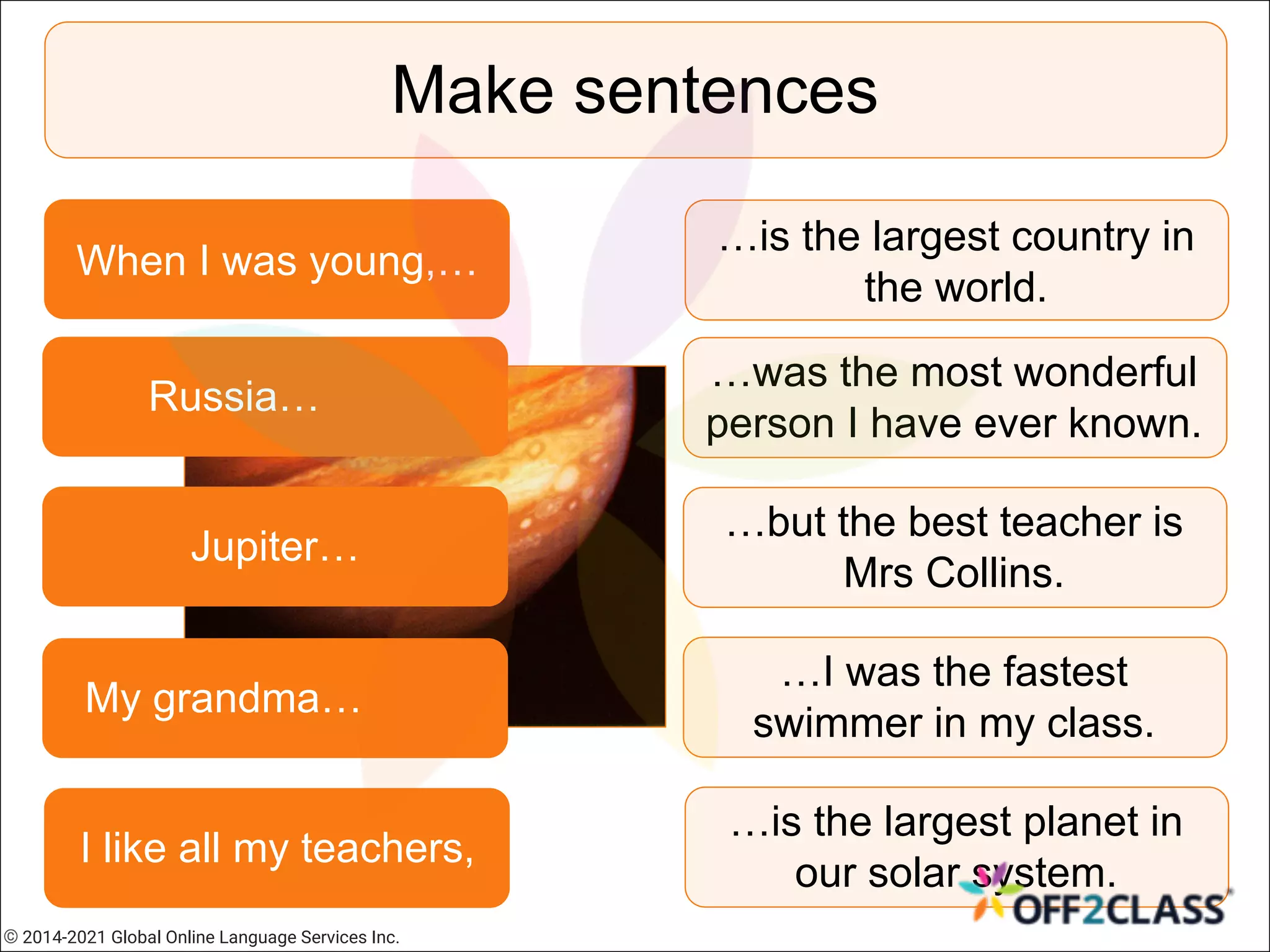 Make sentences

When I was young,…

Russia…

Jupiter…

My grandma…

I like all my teachers,

…is the largest country in the world.

…was the most wonderful person I have ever known.

…but the best teacher is Mrs Collins.

…I was the fastest swimmer in my class.

…is the largest planet in our solar system.

OFF2CLASS

© 2014-2021 Global Online Language Services Inc.